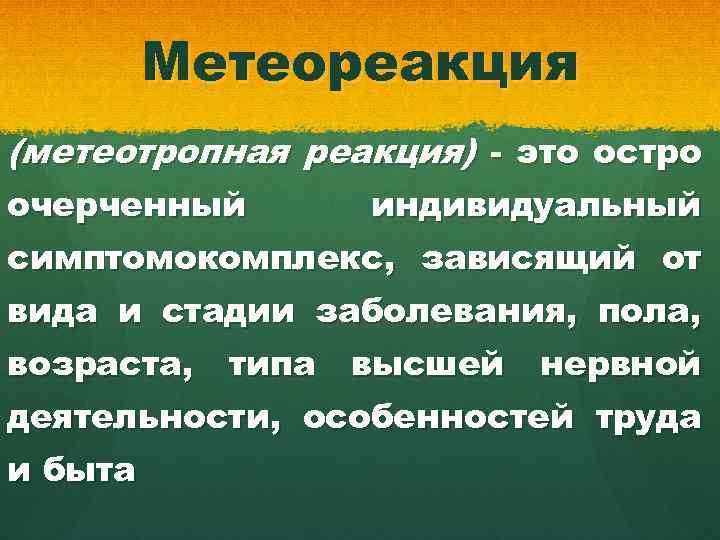 Метеореакция

(метеотропная реакция) - это остро очерченный индивидуальный симптомокомплекс, зависящий от вида и стадии заболевания, пола, возраста, типа высшей нервной деятельности, особенностей труда и быта